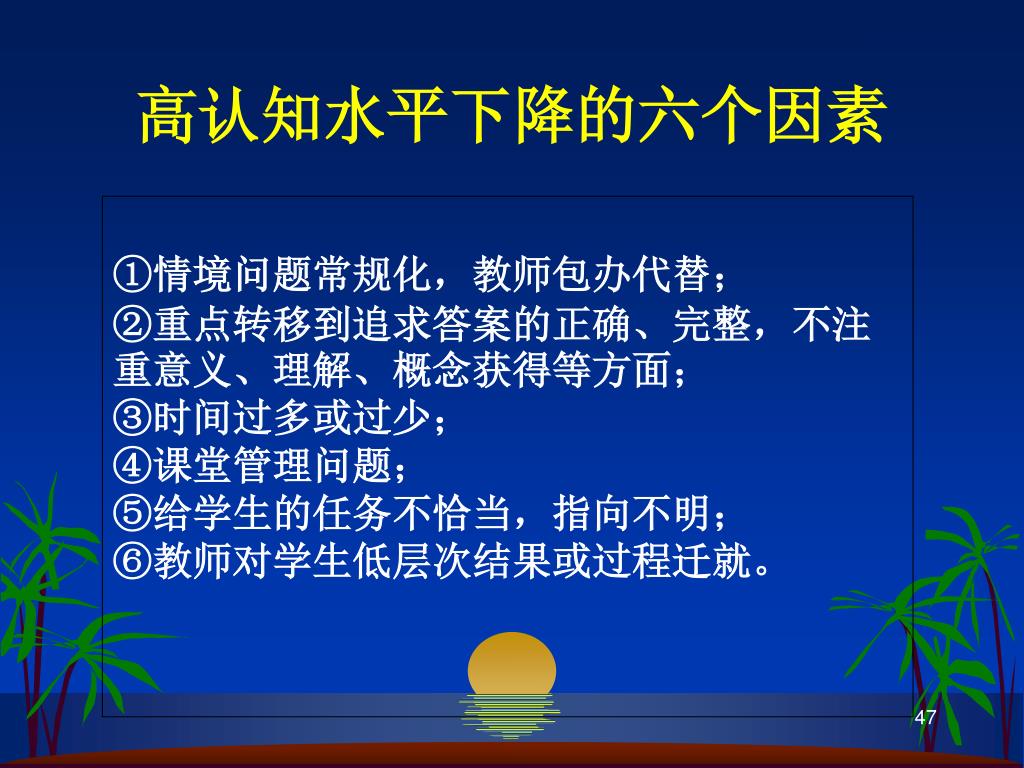 高认知水平下降的六个因素

①情境问题常规化，教师包办代替；
②重点转移到追求答案的正确、完整，不注重意义、理解、概念获得等方面；
③时间过多或过少；
④课堂管理问题；
⑤给学生的任务不恰当，指向不明；
⑥教师对学生低层次结果或过程迁就。

47